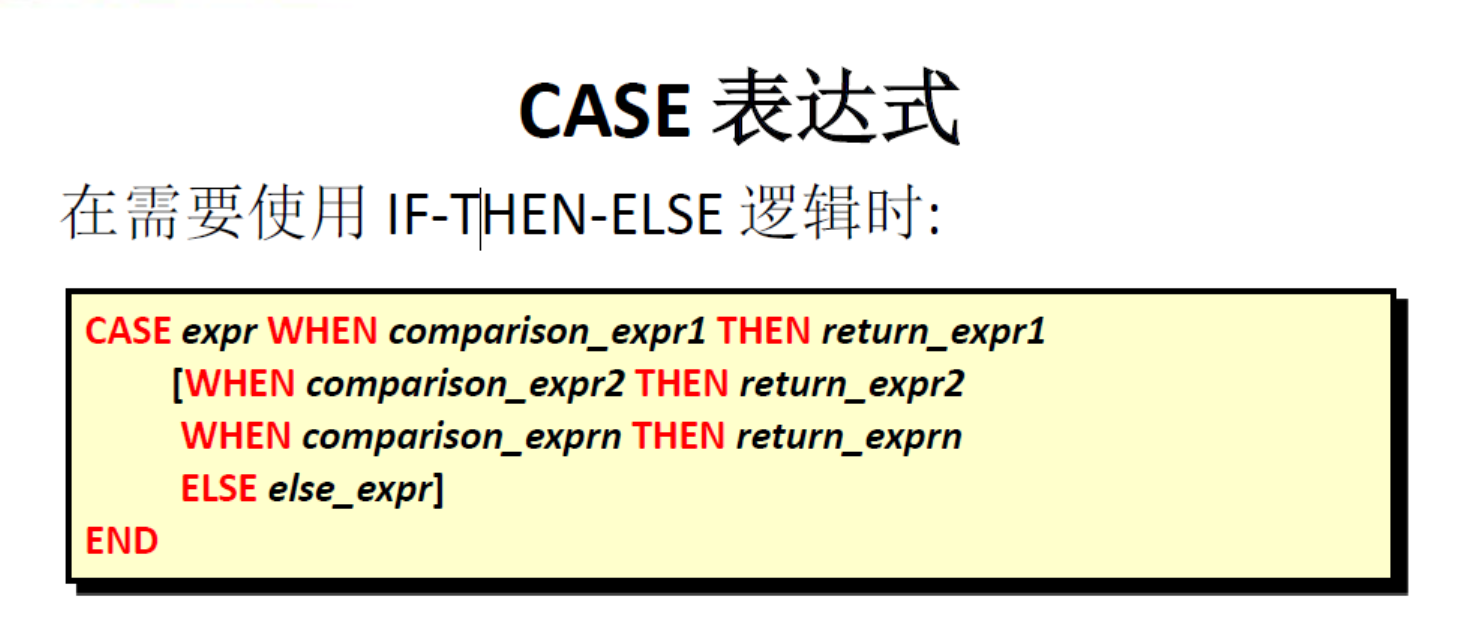 CASE 表达式

在需要使用 IF-THEN-ELSE 逻辑时:

CASE expr WHEN comparison_expr1 THEN return_expr1
[WHEN comparison_expr2 THEN return_expr2
WHEN comparison_exprn THEN return_exprn
ELSE else_expr]
END